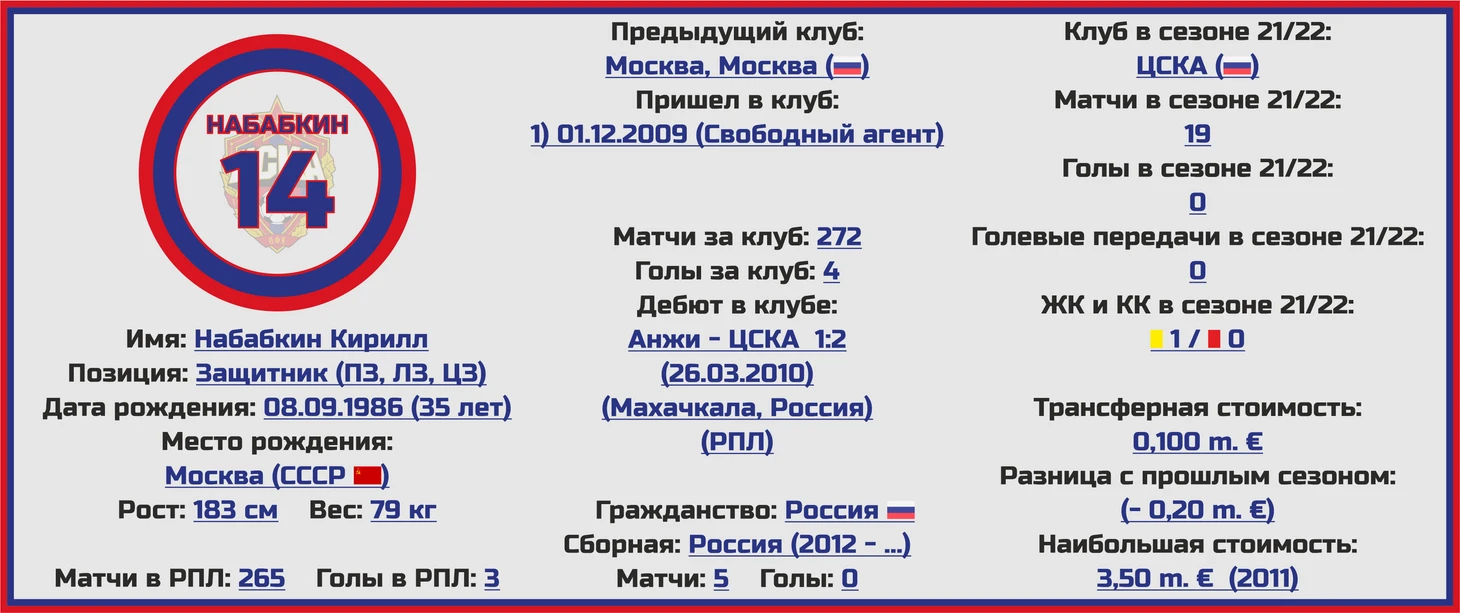 НАБАБКИН
14

Имя: Набабкин Кирилл
Позиция: Защитник (ПЗ, ЛЗ, ЦЗ)
Дата рождения: 08.09.1986 (35 лет)
Место рождения:
Москва (СССР)
Рост: 183 см Вес: 79 кг

Матчи в РПЛ: 265 Голы в РПЛ: 3

Предыдущий клуб:
Москва, Москва ()
Пришел в клуб:
1) 01.12.2009 (Свободный агент)

Матчи за клуб: 272
Голы за клуб: 4
Дебют в клубе:
Анжи - ЦСКА 1:2
(26.03.2010)
(Махачкала, Россия)
(РПЛ)

Гражданство: Россия
Сборная: Россия (2012 - ...)
Матчи: 5 Голы: 0

Клуб в сезоне 21/22:
ЦСКА ()
Матчи в сезоне 21/22:
19
Голы в сезоне 21/22:
0
Голевые передачи в сезоне 21/22:
0
ЖК и КК в сезоне 21/22:
1 / 0

Трансферная стоимость:
0,100 m. €
Разница с прошлым сезоном:
(- 0,20 m. €)
Наибольшая стоимость:
3,50 m. € (2011)